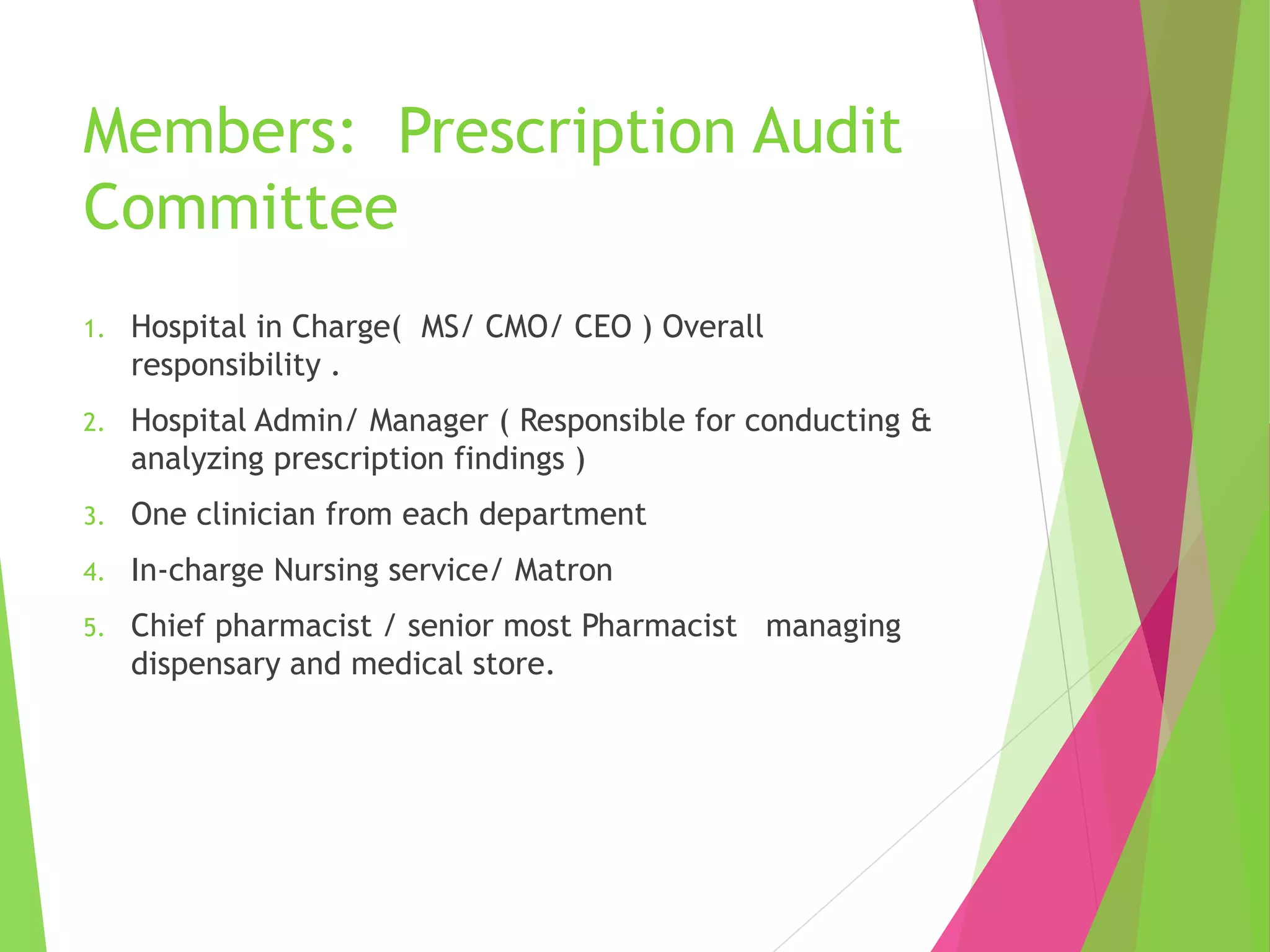 Members: Prescription Audit Committee

1. Hospital in Charge( MS/ CMO/ CEO ) Overall responsibility .
2. Hospital Admin/ Manager ( Responsible for conducting & analyzing prescription findings )
3. One clinician from each department
4. In-charge Nursing service/ Matron
5. Chief pharmacist / senior most Pharmacist managing dispensary and medical store.